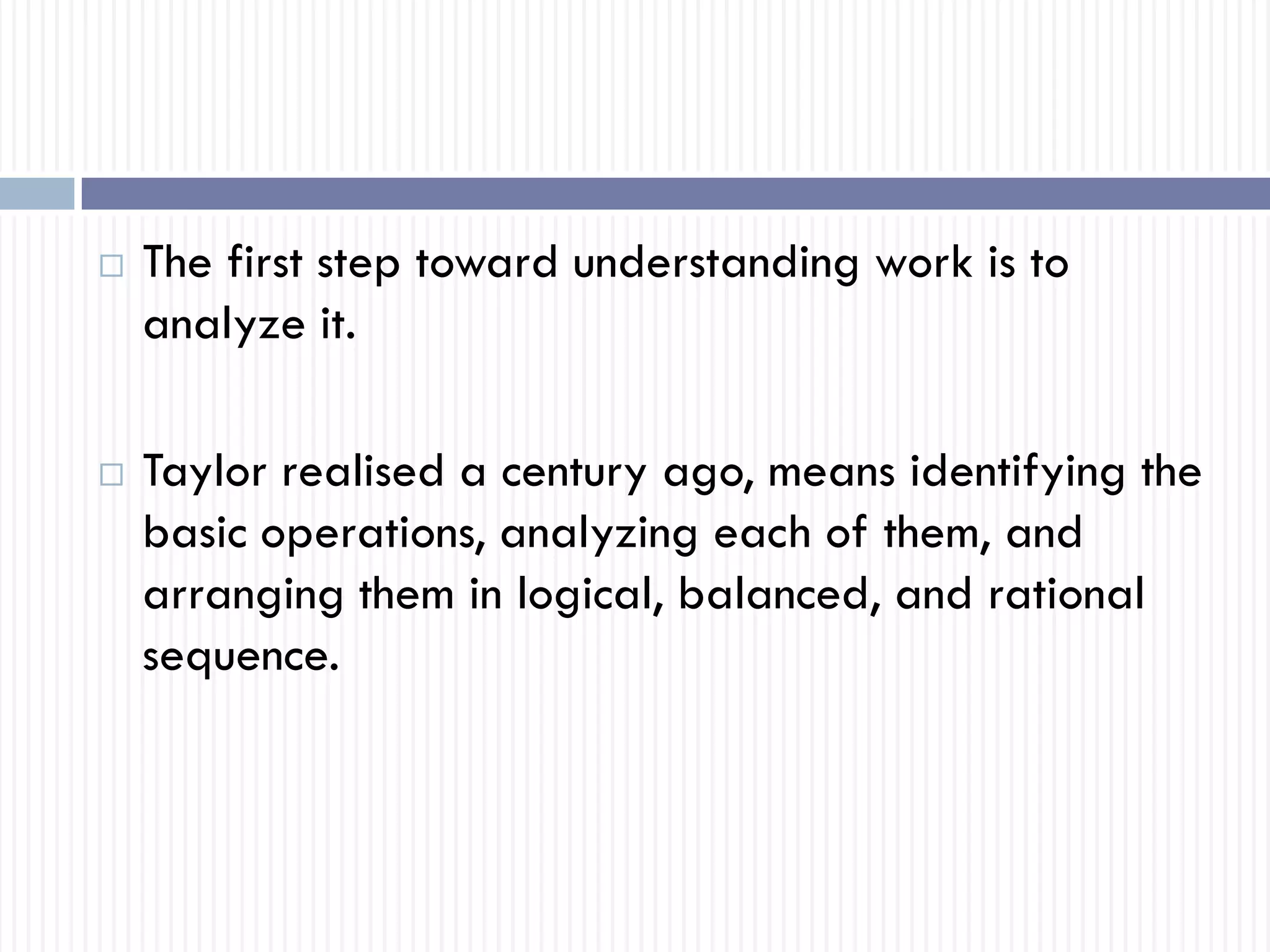 □ The first step toward understanding work is to analyze it.

□ Taylor realised a century ago, means identifying the basic operations, analyzing each of them, and arranging them in logical, balanced, and rational sequence.